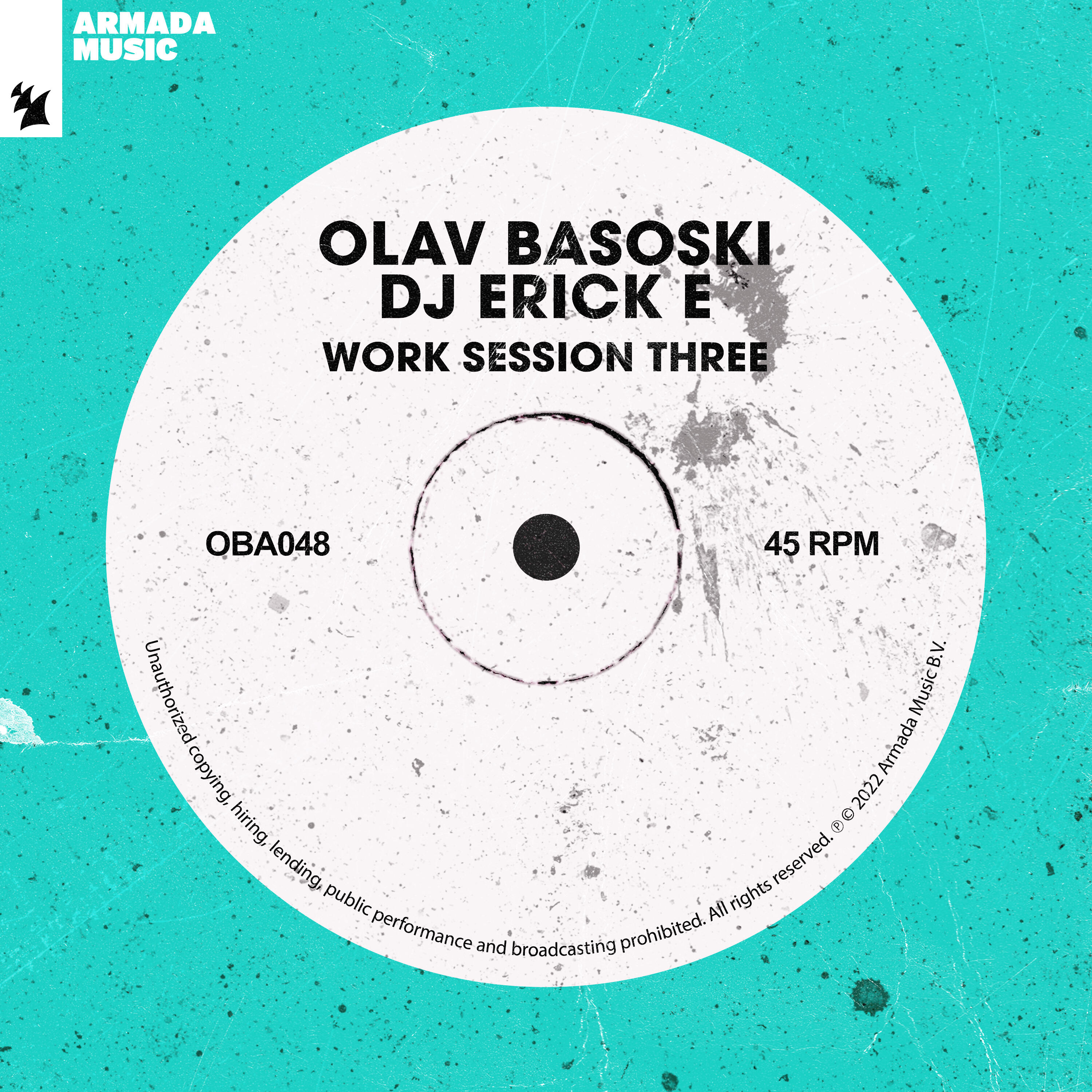 ARMADA MUSIC

OLAV BASOSKI
DJ ERICK E
WORK SESSION THREE

OBA048

45 RPM

Unauthorized copying, hiring, lending, public performance and broadcasting prohibited. All rights reserved. ℗ © 2022 Armada Music B.V.